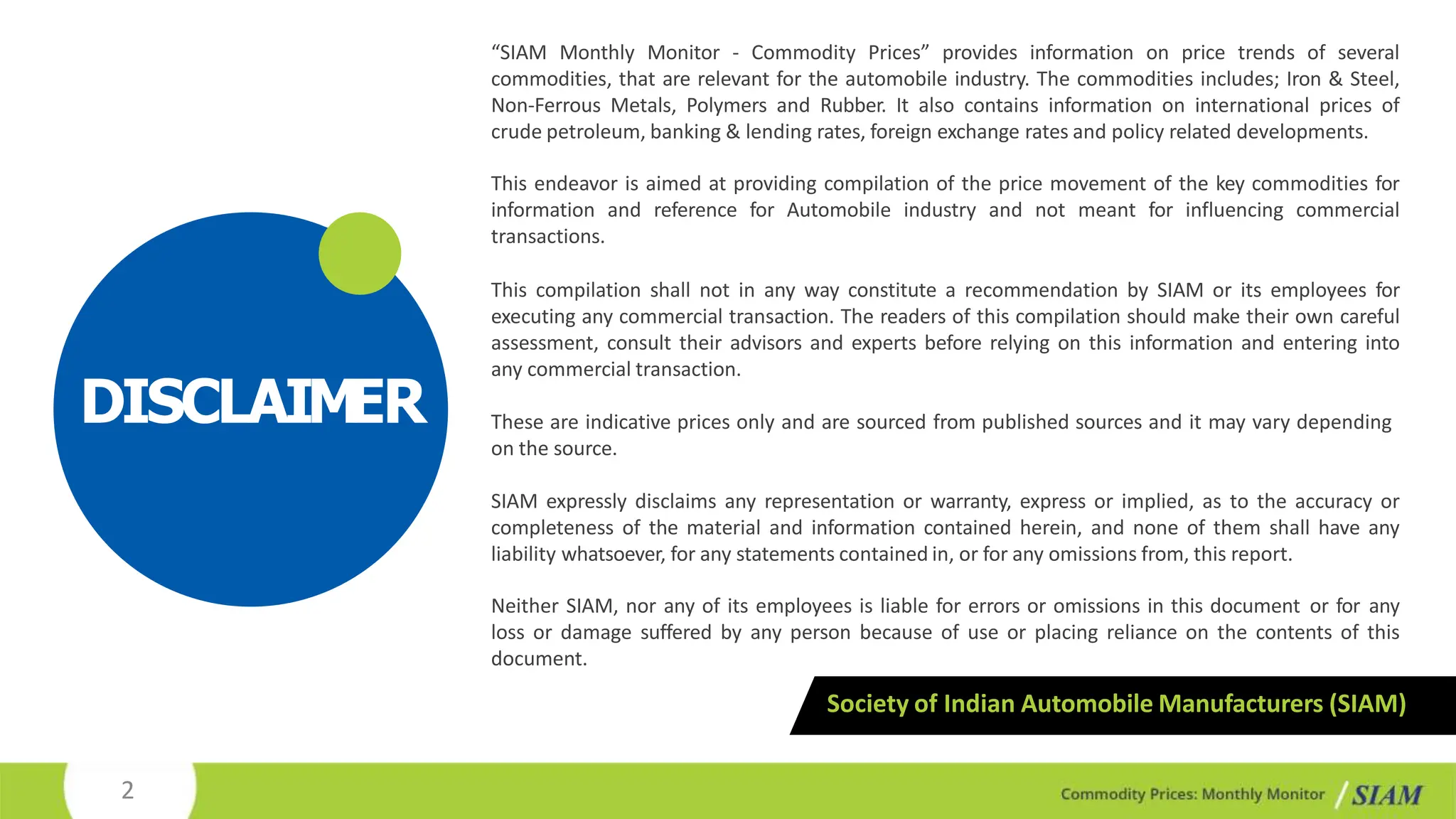 DISCLAIMER

“SIAM Monthly Monitor - Commodity Prices” provides information on price trends of several commodities, that are relevant for the automobile industry. The commodities includes; Iron & Steel, Non-Ferrous Metals, Polymers and Rubber. It also contains information on international prices of crude petroleum, banking & lending rates, foreign exchange rates and policy related developments.

This endeavor is aimed at providing compilation of the price movement of the key commodities for information and reference for Automobile industry and not meant for influencing commercial transactions.

This compilation shall not in any way constitute a recommendation by SIAM or its employees for executing any commercial transaction. The readers of this compilation should make their own careful assessment, consult their advisors and experts before relying on this information and entering into any commercial transaction.

These are indicative prices only and are sourced from published sources and it may vary depending on the source.

SIAM expressly disclaims any representation or warranty, express or implied, as to the accuracy or completeness of the material and information contained herein, and none of them shall have any liability whatsoever, for any statements contained in, or for any omissions from, this report.

Neither SIAM, nor any of its employees is liable for errors or omissions in this document or for any loss or damage suffered by any person because of use or placing reliance on the contents of this document.

Society of Indian Automobile Manufacturers (SIAM)

2

Commodity Prices: Monthly Monitor SIAM